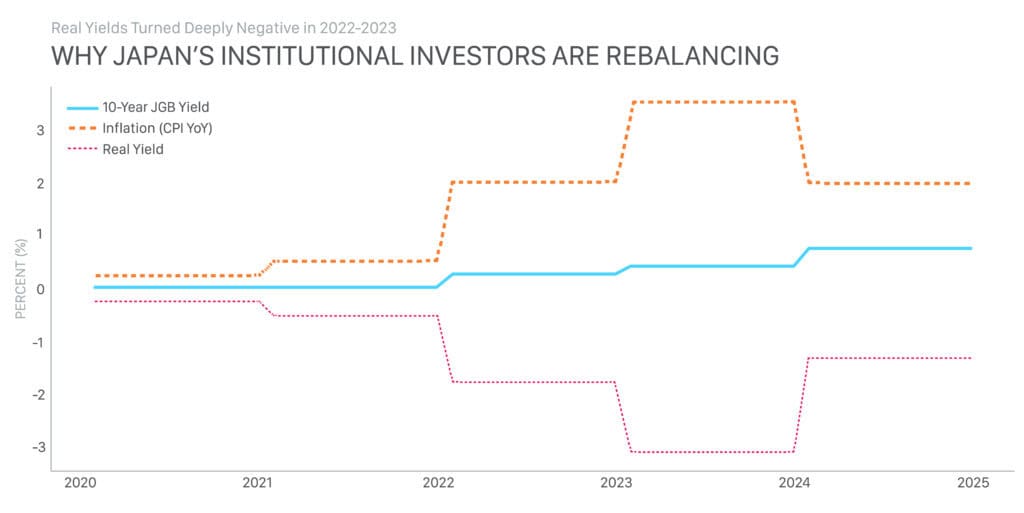 Real Yields Turned Deeply Negative in 2022–2023
WHY JAPAN'S INSTITUTIONAL INVESTORS ARE REBALANCING

10-Year JGB Yield
Inflation (CPI YoY)
Real Yield

PERCENT (%)

3
2
1
0
-1
-2
-3

2020
2021
2022
2023
2024
2025